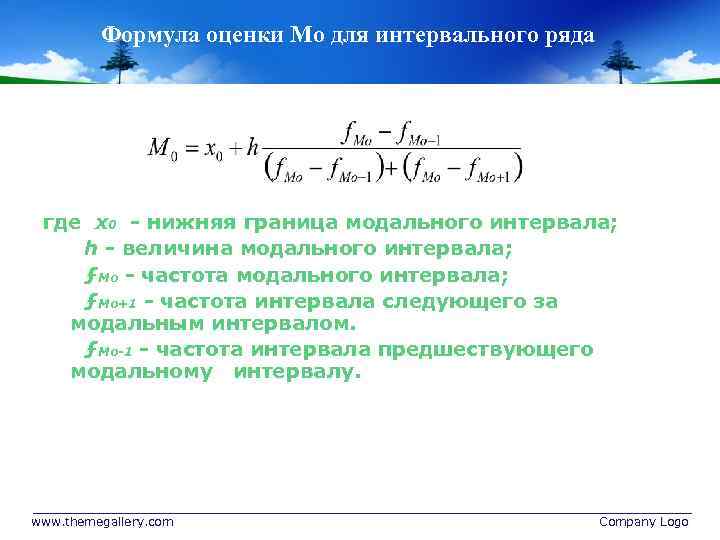 Формула оценки Мо для интервального ряда

$M_0 = x_0 + h\frac{f_{Mo} - f_{Mo-1}}{(f_{Mo} - f_{Mo-1}) + (f_{Mo} - f_{Mo+1})}$

где $x_0$ - нижняя граница модального интервала;

$h$ - величина модального интервала;

$f_{Mo}$ - частота модального интервала;

$f_{Mo+1}$ - частота интервала следующего за модальным интервалом.

$f_{Mo-1}$ - частота интервала предшествующего модальному интервалу.

www.themegallery.com

Company Logo